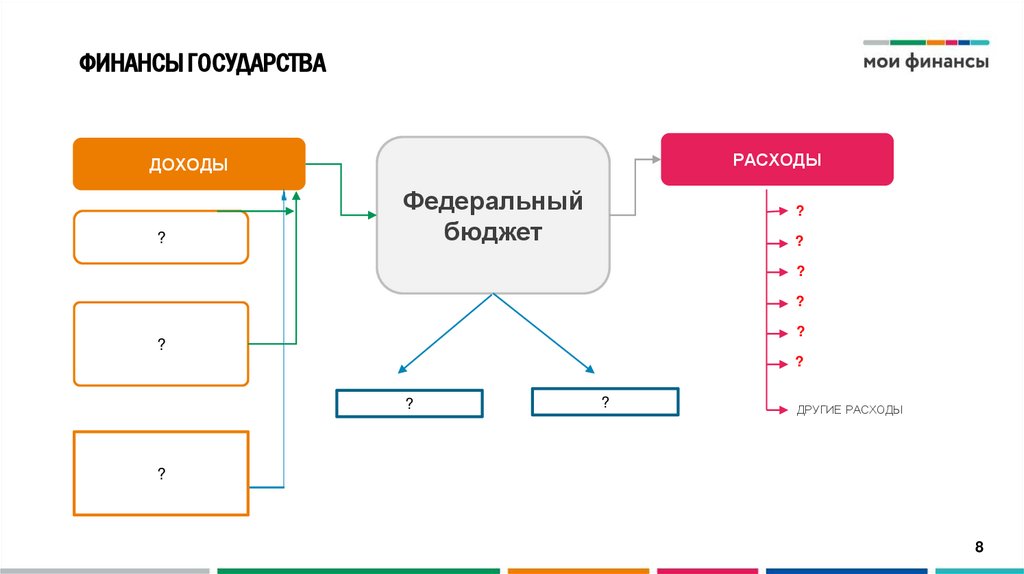 ФИНАНСЫ ГОСУДАРСТВА

мои финансы

ДОХОДЫ

?

?

?

Федеральный бюджет

?

?

РАСХОДЫ

?

?

?

?

?

?

ДРУГИЕ РАСХОДЫ

8